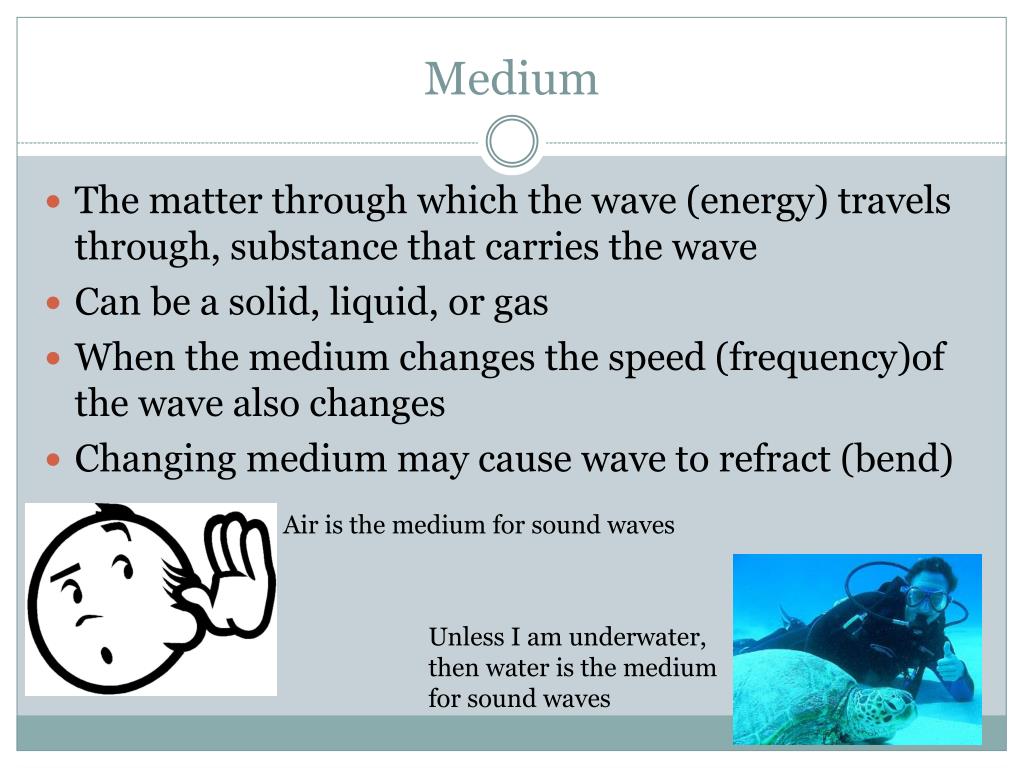 Medium

- The matter through which the wave (energy) travels through, substance that carries the wave
- Can be a solid, liquid, or gas
- When the medium changes the speed (frequency)of the wave also changes
- Changing medium may cause wave to refract (bend)

Air is the medium for sound waves

Unless I am underwater, then water is the medium for sound waves